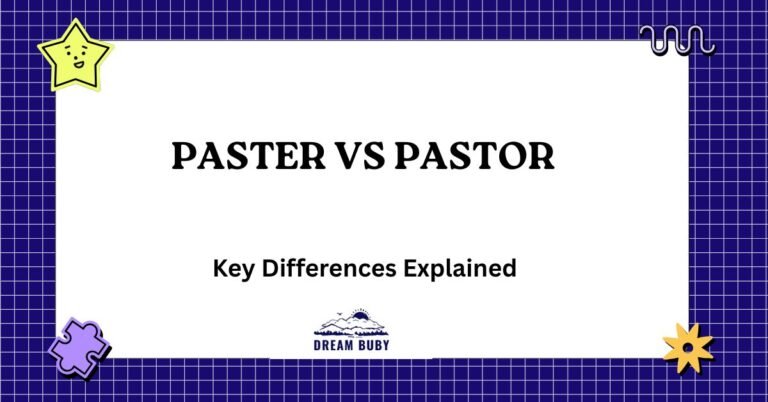 PASTER VS PASTOR

Key Differences Explained

DREAM BUBY